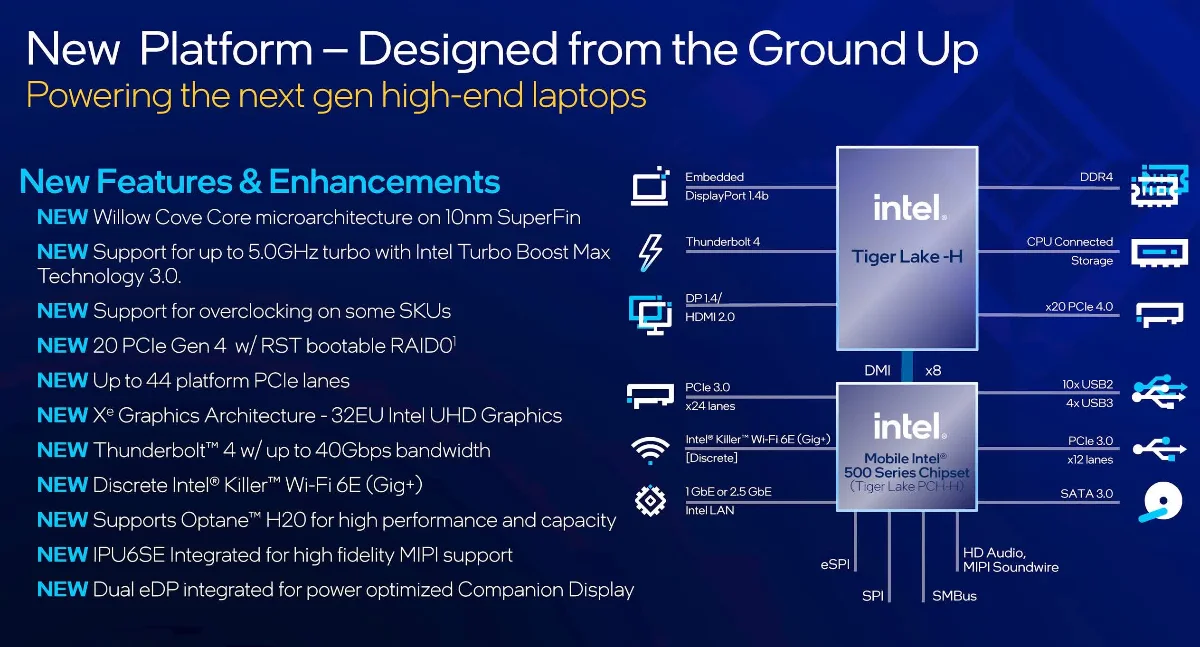 New Platform – Designed from the Ground Up
Powering the next gen high-end laptops

New Features & Enhancements
NEW Willow Cove Core microarchitecture on 10nm SuperFin
NEW Support for up to 5.0GHz turbo with Intel Turbo Boost Max Technology 3.0.
NEW Support for overclocking on some SKUs
NEW 20 PCIe Gen 4 w/ RST bootable RAID0$^1$
NEW Up to 44 platform PCIe lanes
NEW X$^e$ Graphics Architecture - 32EU Intel UHD Graphics
NEW Thunderbolt™ 4 w/ up to 40Gbps bandwidth
NEW Discrete Intel® Killer™ Wi-Fi 6E (Gig+)
NEW Supports Optane™ H20 for high performance and capacity
NEW IPU6SE Integrated for high fidelity MIPI support
NEW Dual eDP integrated for power optimized Companion Display

Embedded DisplayPort 1.4b
Thunderbolt 4
DP 1.4/ HDMI 2.0
intel.
Tiger Lake -H
DDR4
CPU Connected Storage
x20 PCIe 4.0
DMI x8
PCIe 3.0 x24 lanes
Intel® Killer™ Wi-Fi 6E (Gig+) [Discrete]
1 GbE or 2.5 GbE Intel LAN
intel.
Mobile Intel® 500 Series Chipset (Tiger Lake PCH-H)
10x USB2 4x USB3
PCIe 3.0 x12 lanes
SATA 3.0
eSPI
SPI
SMBus
HD Audio, MIPI Soundwire